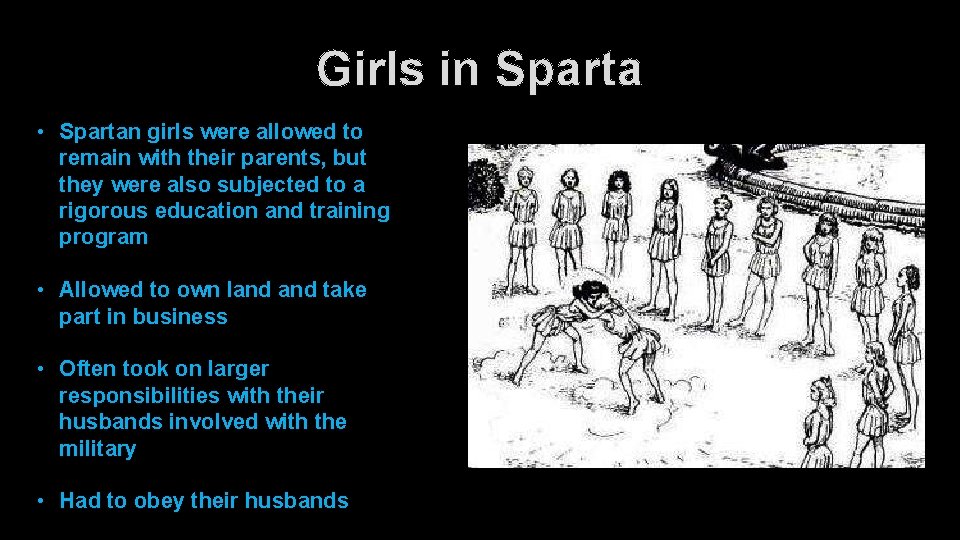 Girls in Sparta

• Spartan girls were allowed to remain with their parents, but they were also subjected to a rigorous education and training program

• Allowed to own land and take part in business

• Often took on larger responsibilities with their husbands involved with the military

• Had to obey their husbands